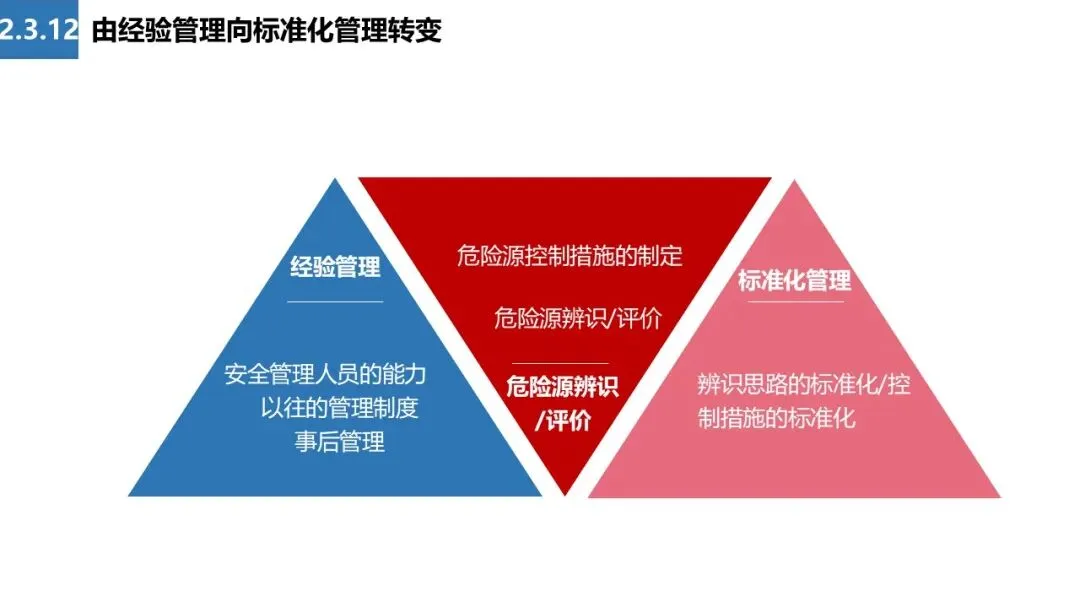 2.3.12 由经验管理向标准化管理转变

经验管理

安全管理人员的能力
以往的管理制度
事后管理

危险源控制措施的制定

危险源辨识/评价

危险源辨识/评价

标准化管理

辨识思路的标准化/控制措施的标准化